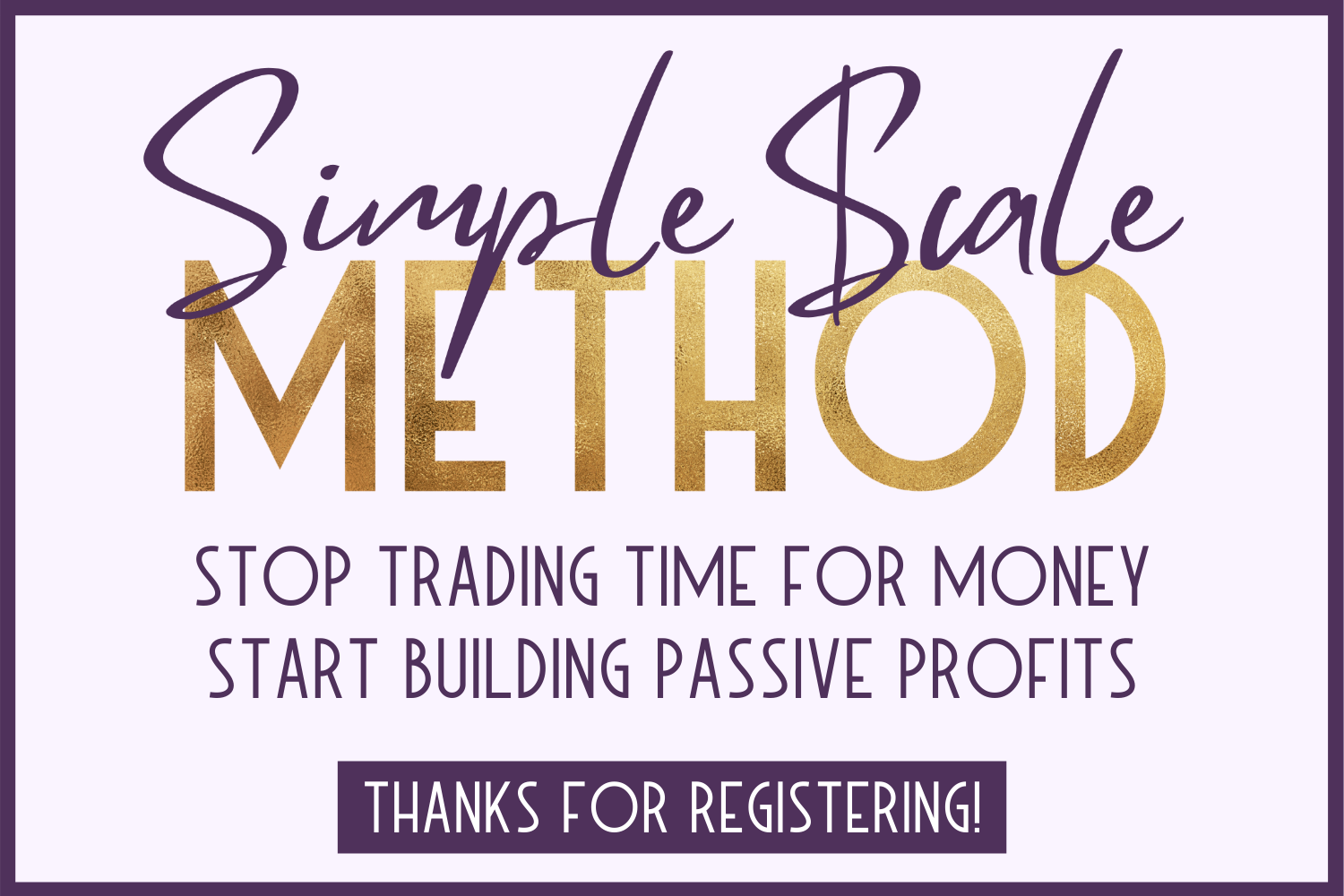 Simple Scale
METHOD

STOP TRADING TIME FOR MONEY
START BUILDING PASSIVE PROFITS

THANKS FOR REGISTERING!